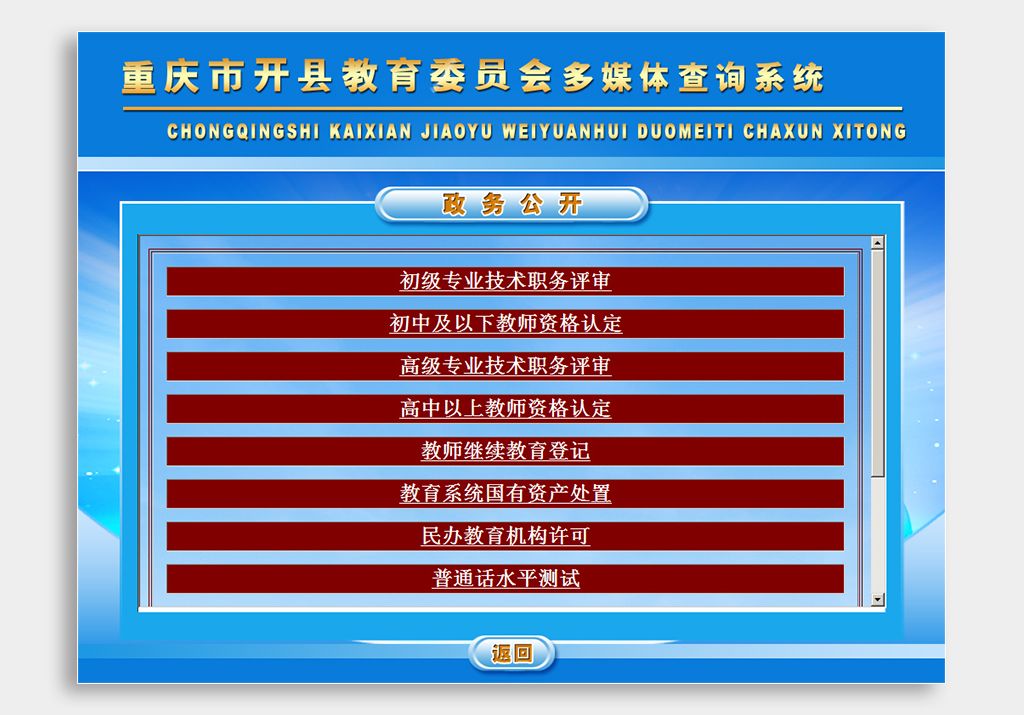 重庆市开县教育委员会多媒体查询系统

CHONGQINGSHI KAIXIAN JIAOYU WEIYUANHUI DUOMEITI CHAXUN XITONG

政务公开

初级专业技术职务评审

初中及以下教师资格认定

高级专业技术职务评审

高中以上教师资格认定

教师继续教育登记

教育系统国有资产处置

民办教育机构许可

普通话水平测试

返回